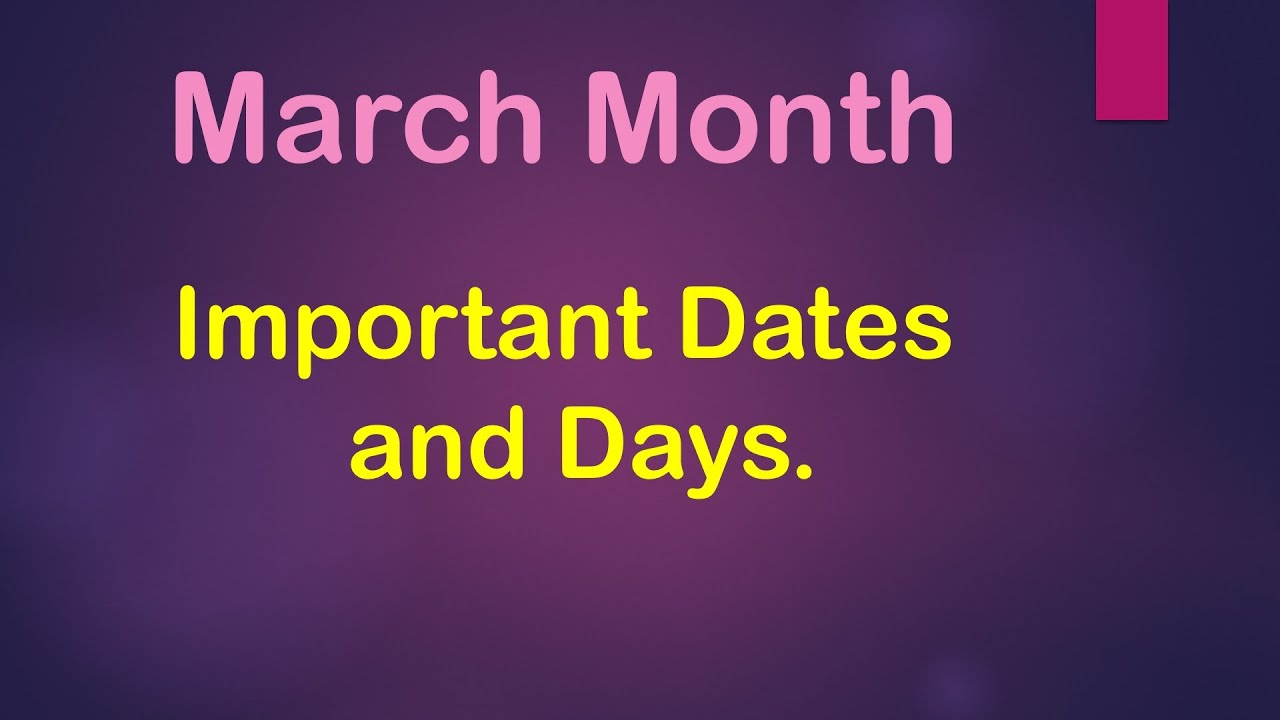 March Month

Important Dates and Days.